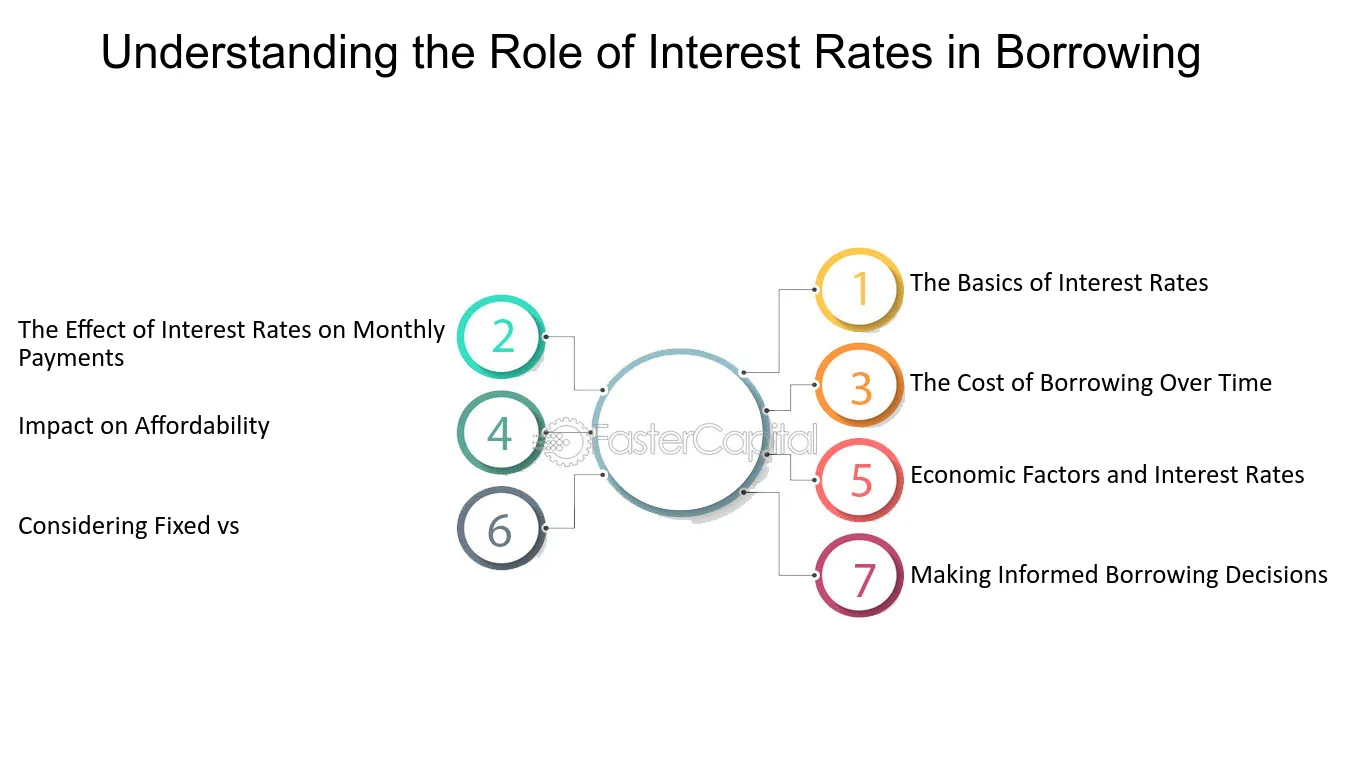 Understanding the Role of Interest Rates in Borrowing

The Effect of Interest Rates on Monthly Payments

2

Impact on Affordability

4

Considering Fixed vs

6

1

The Basics of Interest Rates

3

The Cost of Borrowing Over Time

5

Economic Factors and Interest Rates

7

Making Informed Borrowing Decisions

FasterCapital